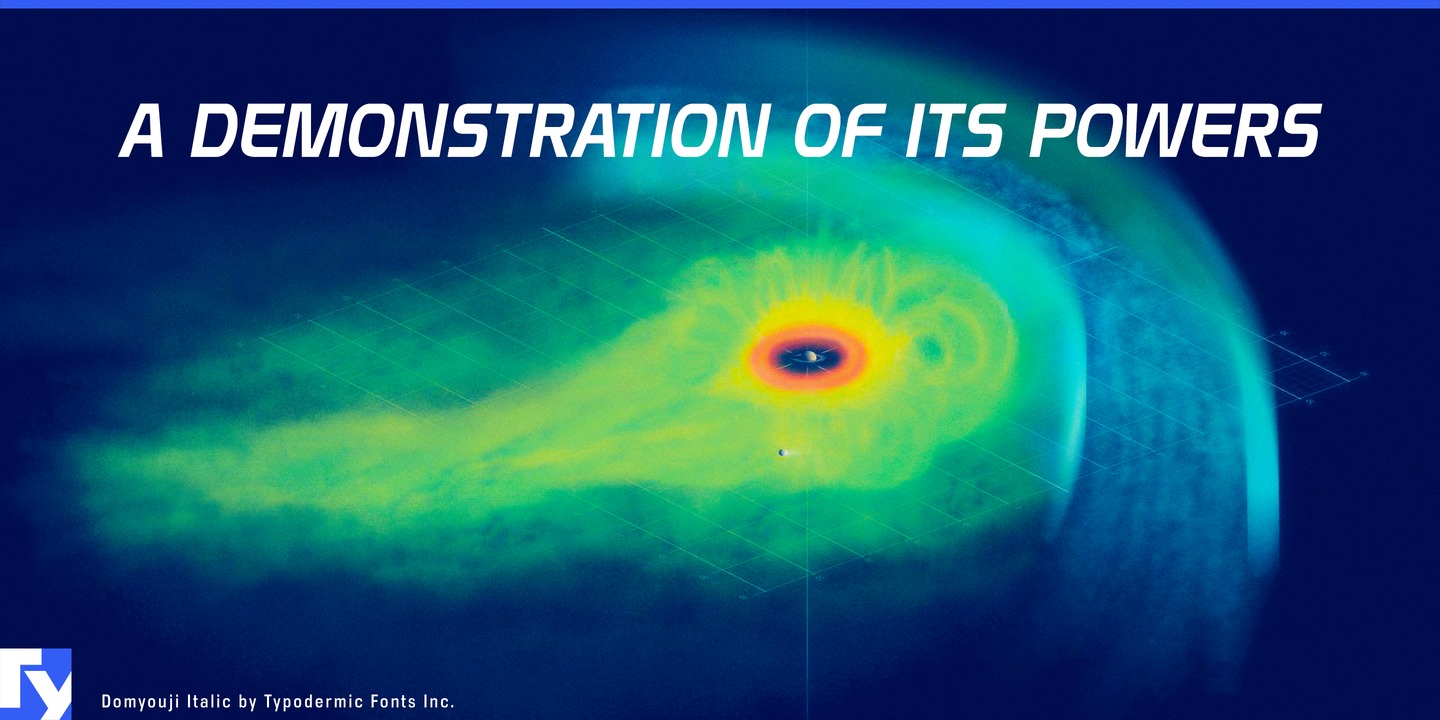 A DEMONSTRATION OF ITS POWERS

Ty

Domyouji Italic by Typodermic Fonts Inc.